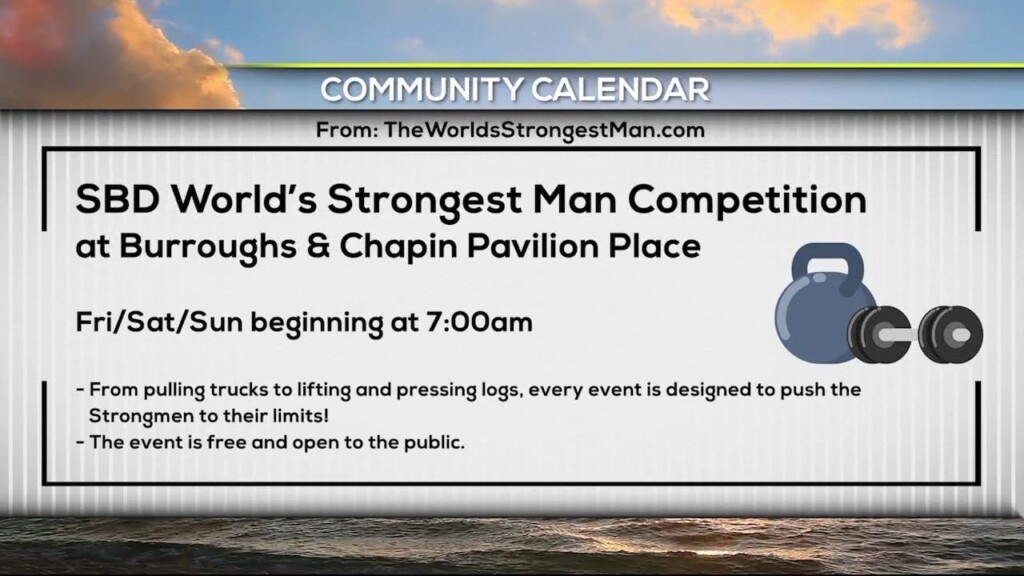 COMMUNITY CALENDAR

From: TheWorldsStrongestMan.com

SBD World's Strongest Man Competition
at Burroughs & Chapin Pavilion Place

Fri/Sat/Sun beginning at 7:00am

- From pulling trucks to lifting and pressing logs, every event is designed to push the Strongmen to their limits!
- The event is free and open to the public.